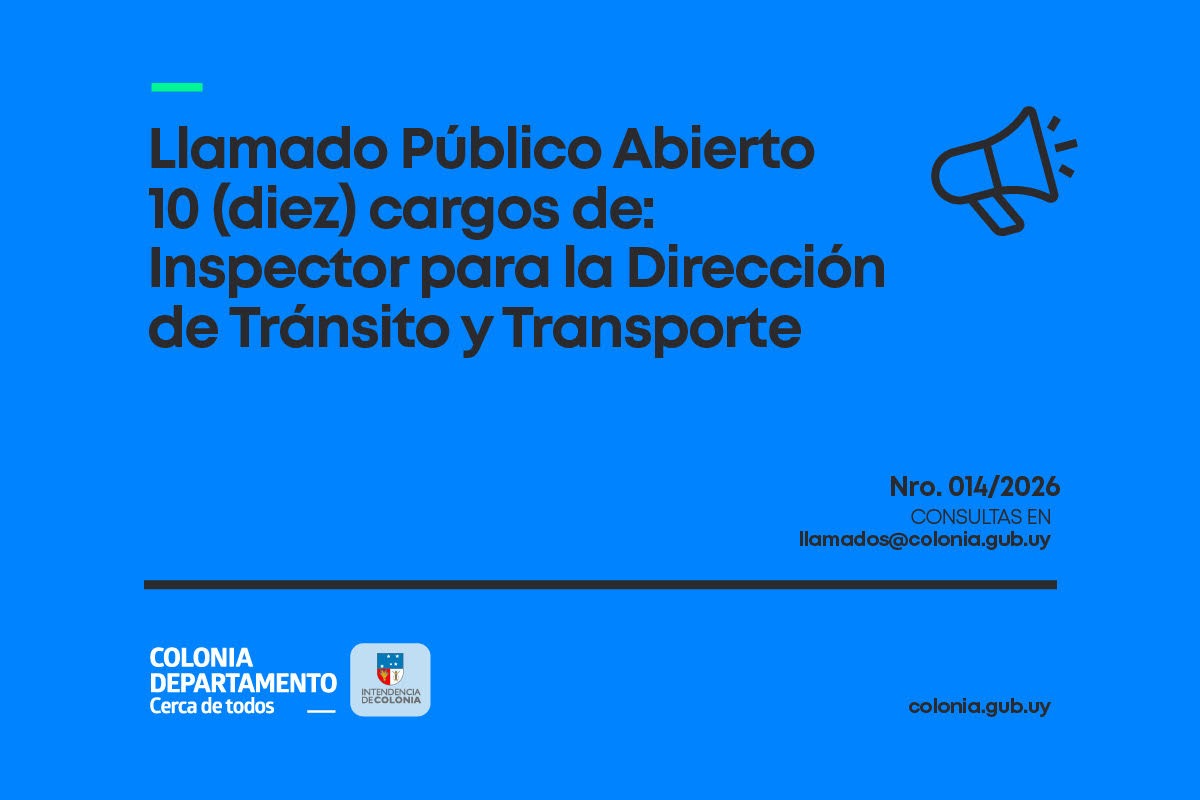 Llamado Público Abierto
10 (diez) cargos de:
Inspector para la Dirección de Tránsito y Transporte

Nro. 014/2026
CONSULTAS EN
llamados@colonia.gub.uy

COLONIA
DEPARTAMENTO
Cerca de todos

INTENDENCIA
DE COLONIA

colonia.gub.uy